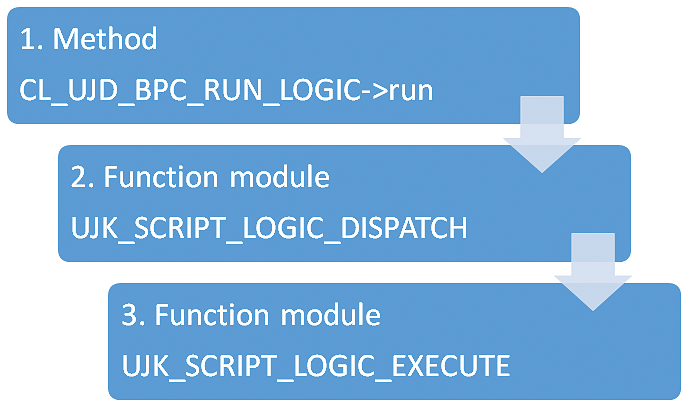 1. Method

CL_UJD_BPC_RUN_LOGIC->run

2. Function module

UJK_SCRIPT_LOGIC_DISPATCH

3. Function module

UJK_SCRIPT_LOGIC_EXECUTE